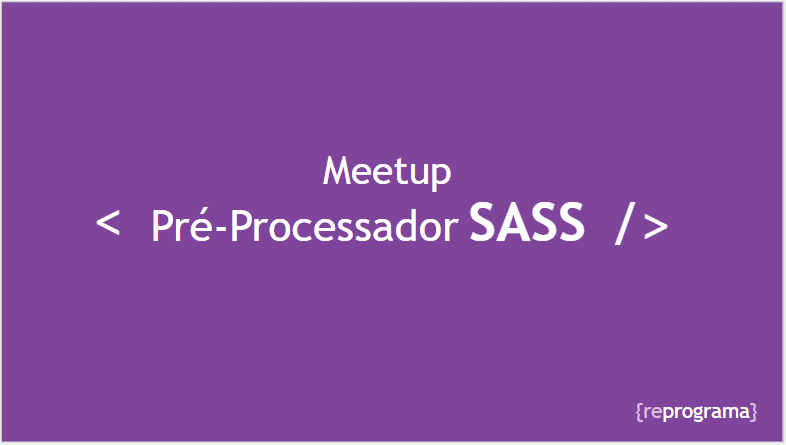 Meetup

< Pré-Processador SASS />

{reprograma}